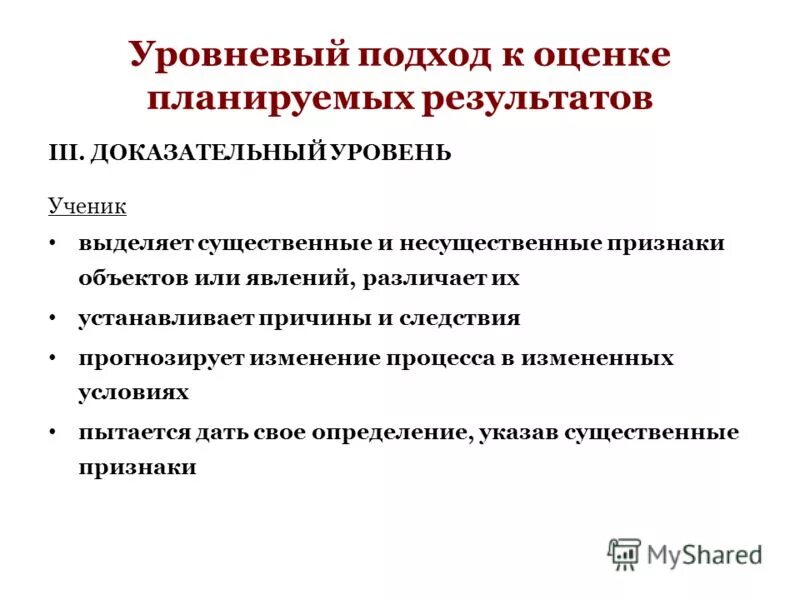 Уровневый подход к оценке планируемых результатов

III. ДОКАЗАТЕЛЬНЫЙ УРОВЕНЬ

Ученик

• выделяет существенные и несущественные признаки объектов или явлений, различает их

• устанавливает причины и следствия

• прогнозирует изменение процесса в измененных условиях

• пытается дать свое определение, указав существенные признаки

MyShared